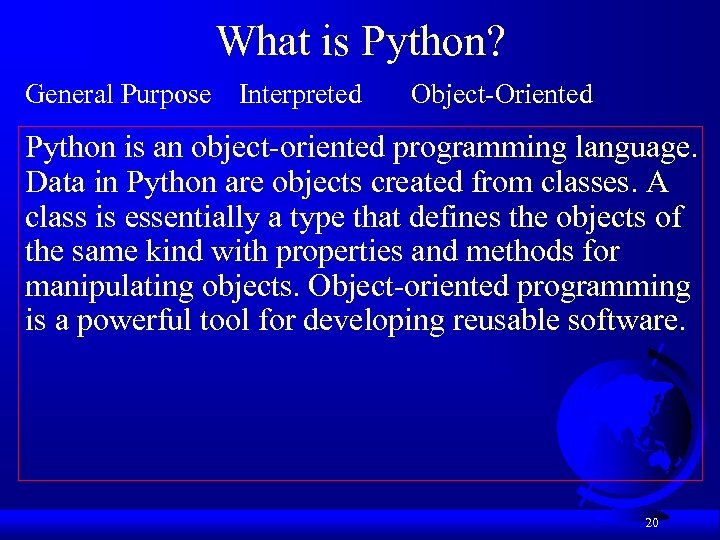 What is Python?

General Purpose Interpreted Object-Oriented

Python is an object-oriented programming language. Data in Python are objects created from classes. A class is essentially a type that defines the objects of the same kind with properties and methods for manipulating objects. Object-oriented programming is a powerful tool for developing reusable software.

20